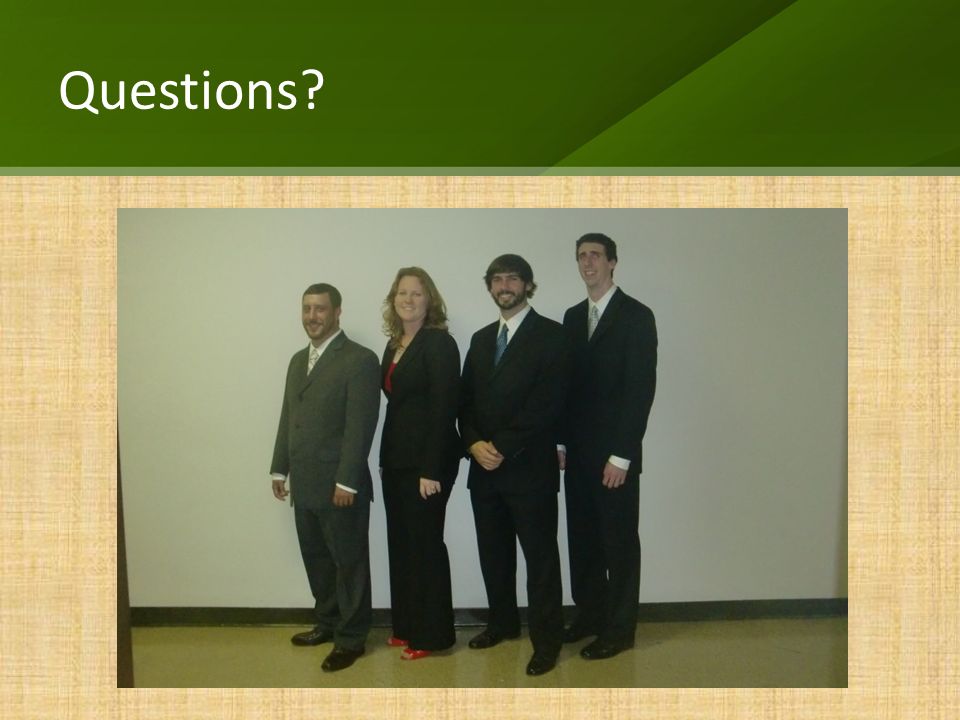 Questions?